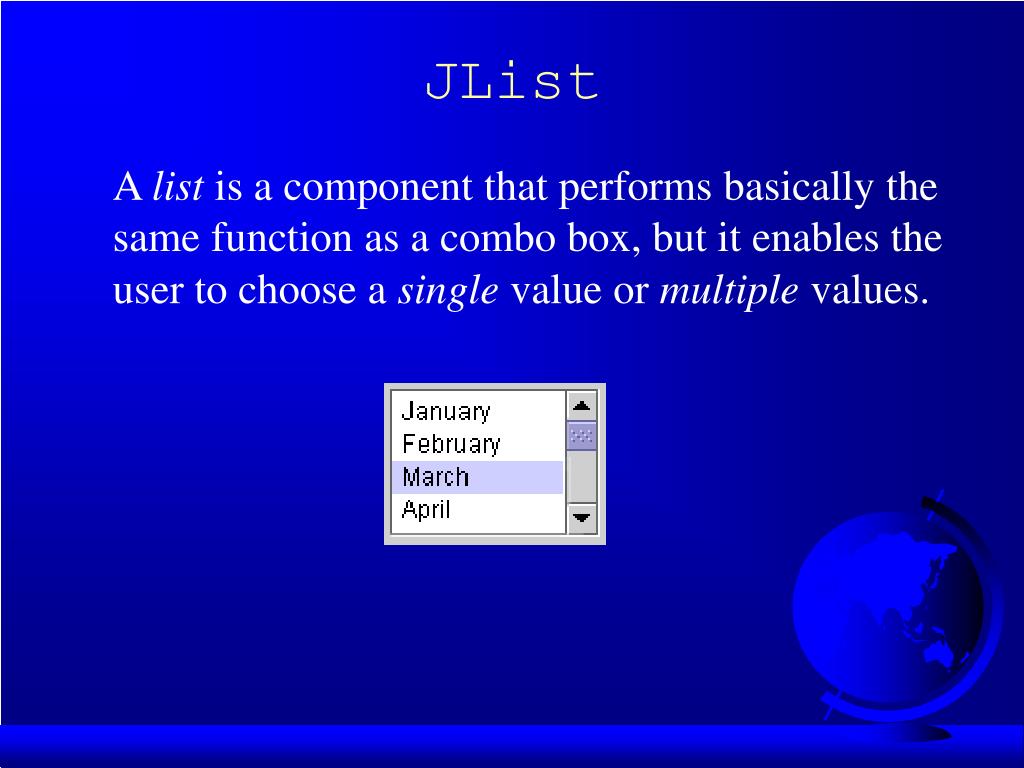 JList

A list is a component that performs basically the same function as a combo box, but it enables the user to choose a single value or multiple values.

January
February
March
April